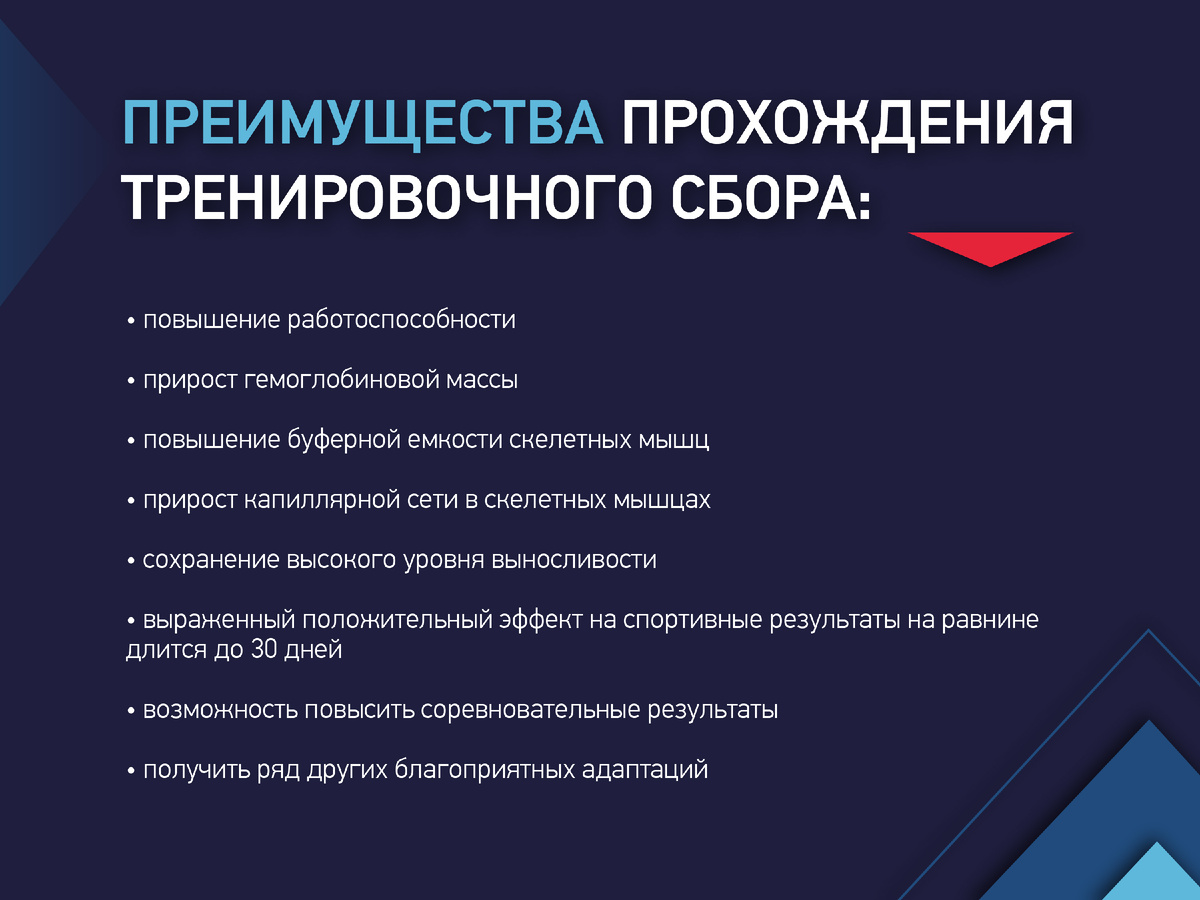 ПРЕИМУЩЕСТВА ПРОХОЖДЕНИЯ ТРЕНИРОВОЧНОГО СБОРА:

• повышение работоспособности

• прирост гемоглобиновой массы

• повышение буферной емкости скелетных мышц

• прирост капиллярной сети в скелетных мышцах

• сохранение высокого уровня выносливости

• выраженный положительный эффект на спортивные результаты на равнине длится до 30 дней

• возможность повысить соревновательные результаты

• получить ряд других благоприятных адаптаций